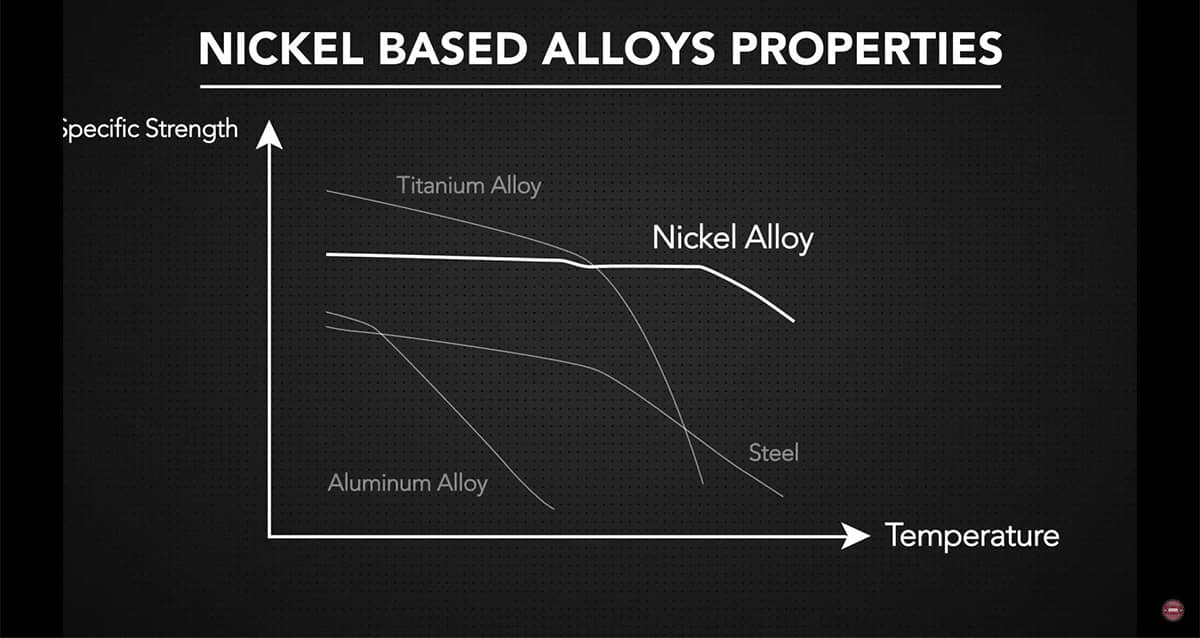 NICKEL BASED ALLOYS PROPERTIES

Specific Strength

Titanium Alloy

Nickel Alloy

Steel

Aluminum Alloy

Temperature